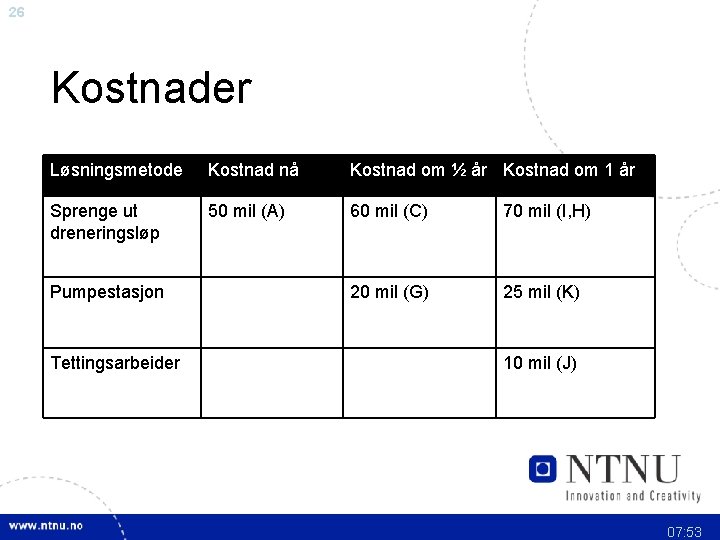 26

Kostnader

| Løsningsmetode | Kostnad nå | Kostnad om ½ år | Kostnad om 1 år |
|---|---|---|---|
| Sprenge ut dreneringsløp | 50 mil (A) | 60 mil (C) | 70 mil (I,H) |
| Pumpestasjon | | 20 mil (G) | 25 mil (K) |
| Tettingsarbeider | | | 10 mil (J) |

NTNU
Innovation and Creativity

www.ntnu.no

07:53